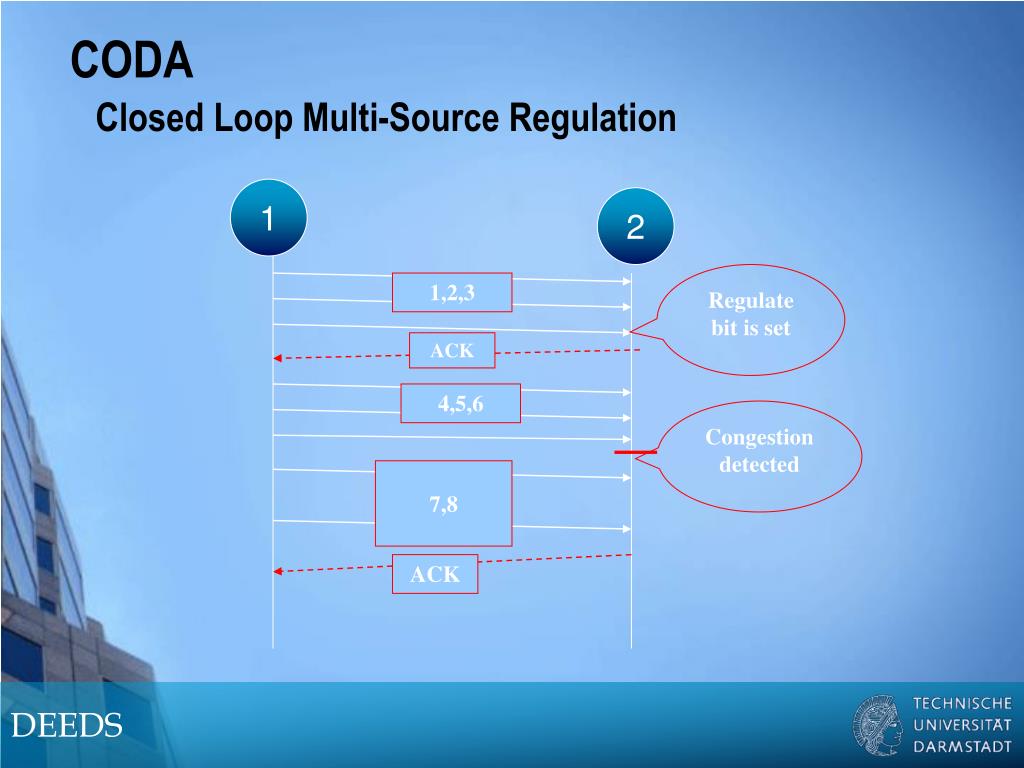 CODA
Closed Loop Multi-Source Regulation

1

2

1,2,3

Regulate bit is set

ACK

4,5,6

Congestion detected

7,8

ACK

DEEDS

TECHNISCHE UNIVERSITÄT DARMSTADT